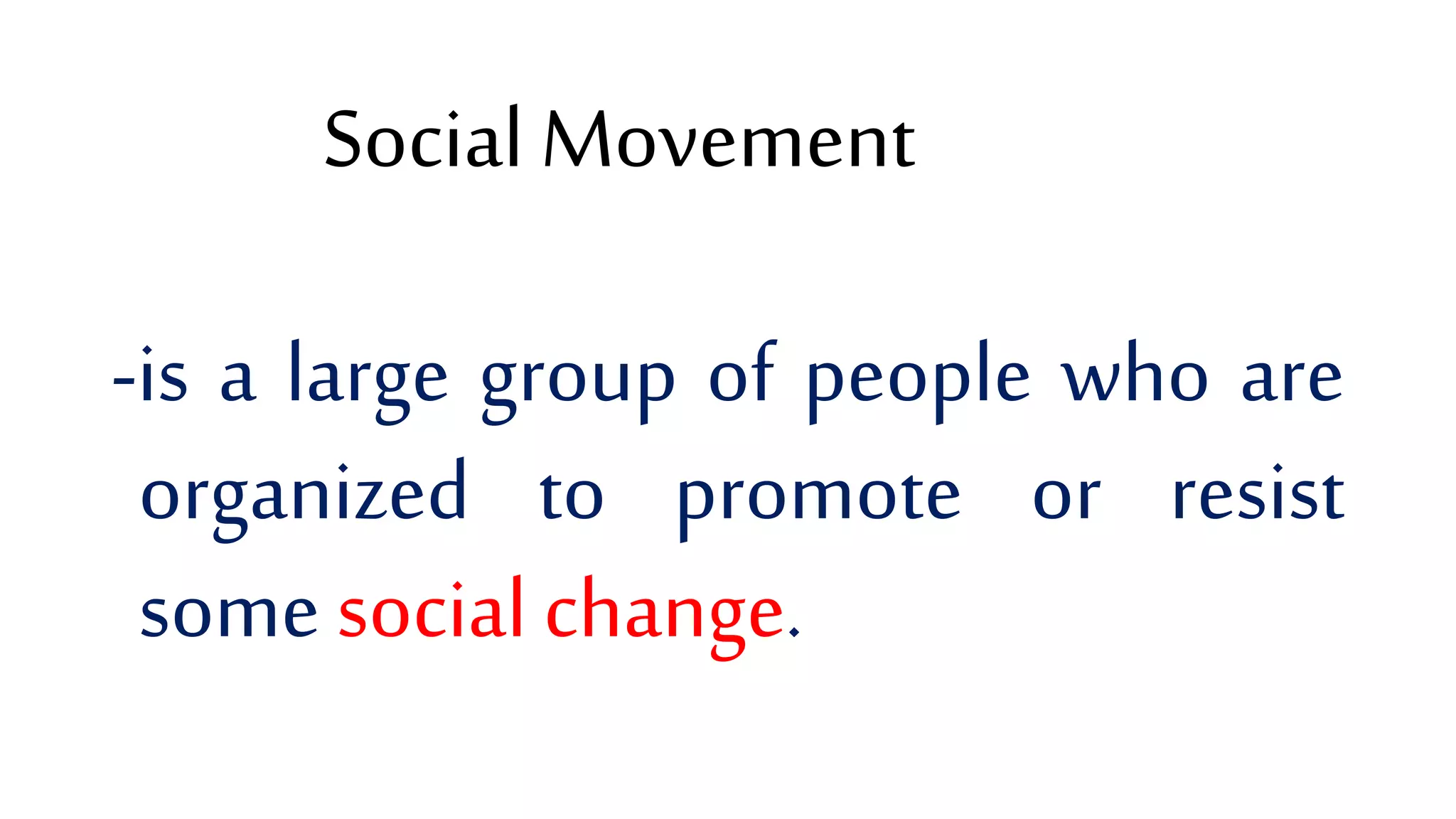 Social Movement

-is a large group of people who are organized to promote or resist some social change.